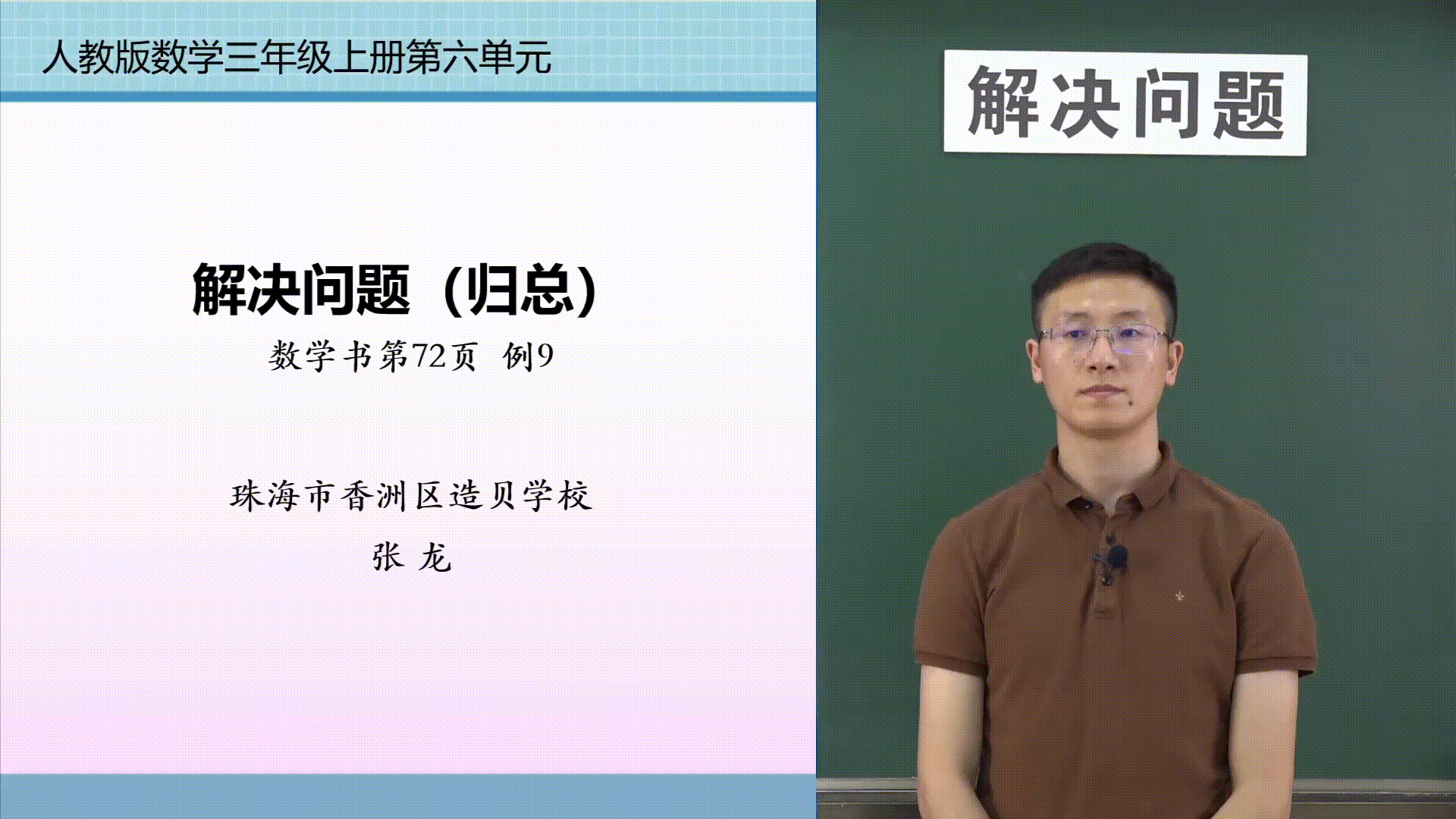 人教版数学三年级上册第六单元

解决问题（归总）

数学书第72页 例9

珠海市香洲区造贝学校

张 龙

解决问题